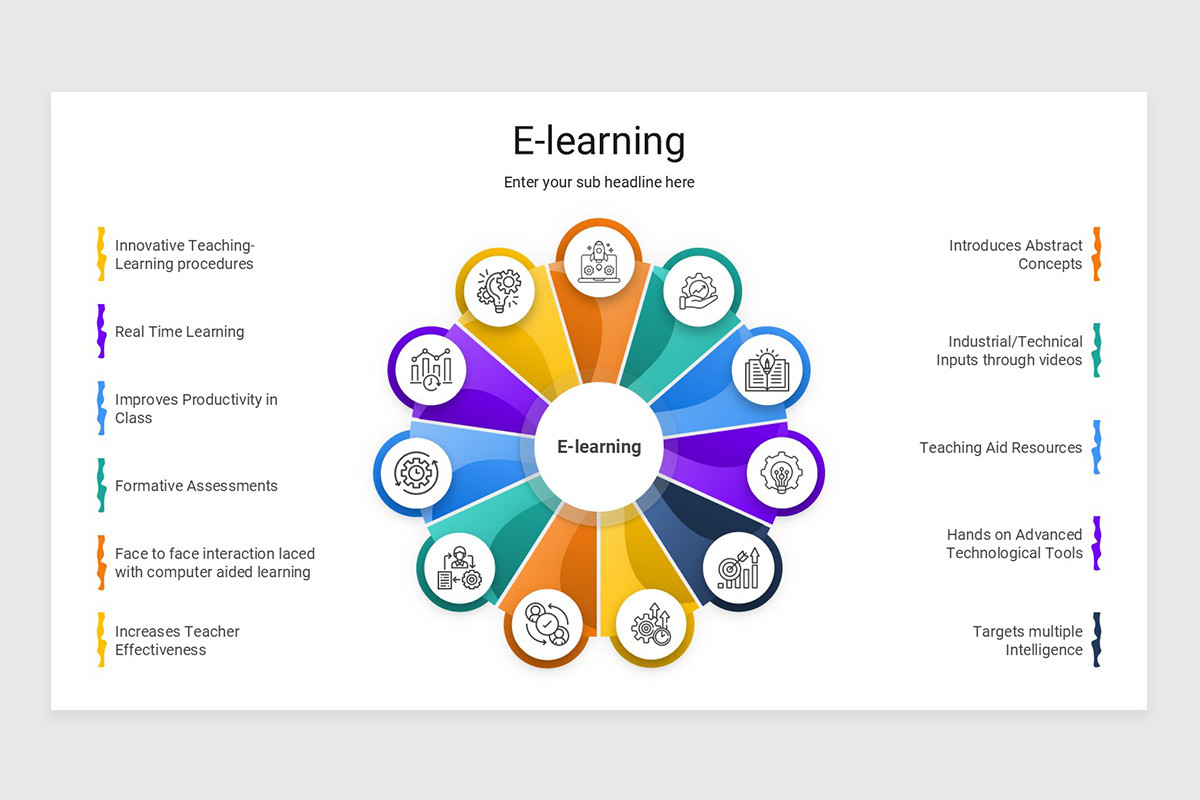 E-learning

Enter your sub headline here

Innovative Teaching-Learning procedures

Real Time Learning

Improves Productivity in Class

Formative Assessments

Face to face interaction laced with computer aided learning

Increases Teacher Effectiveness

E-learning

Introduces Abstract Concepts

Industrial/Technical Inputs through videos

Teaching Aid Resources

Hands on Advanced Technological Tools

Targets multiple Intelligence